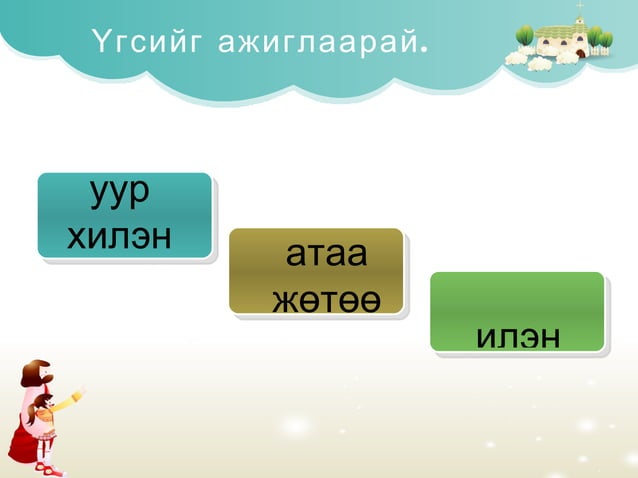 Үгсийг ажиглаарай.

уур хилэн

атаа жөтөө

илэн